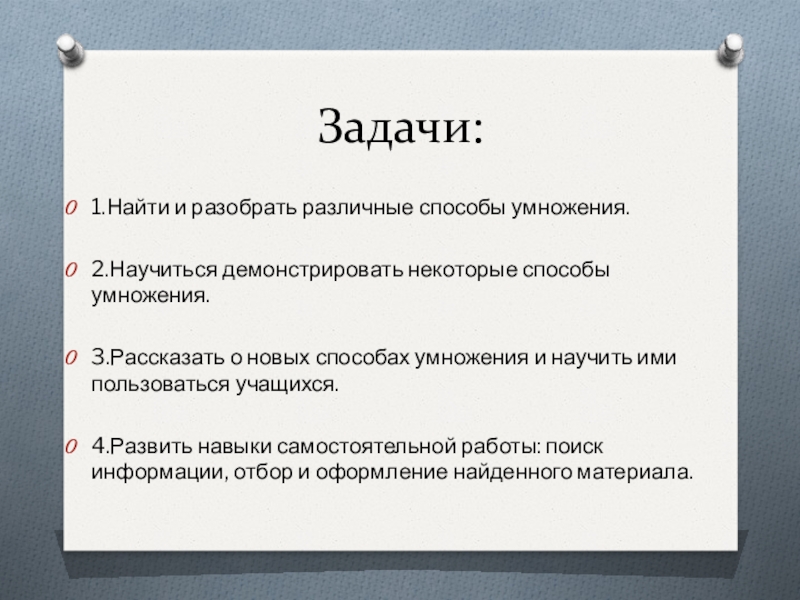 Задачи:

1.Найти и разобрать различные способы умножения.

2.Научиться демонстрировать некоторые способы умножения.

3.Рассказать о новых способах умножения и научить ими пользоваться учащихся.

4.Развить навыки самостоятельной работы: поиск информации, отбор и оформление найденного материала.